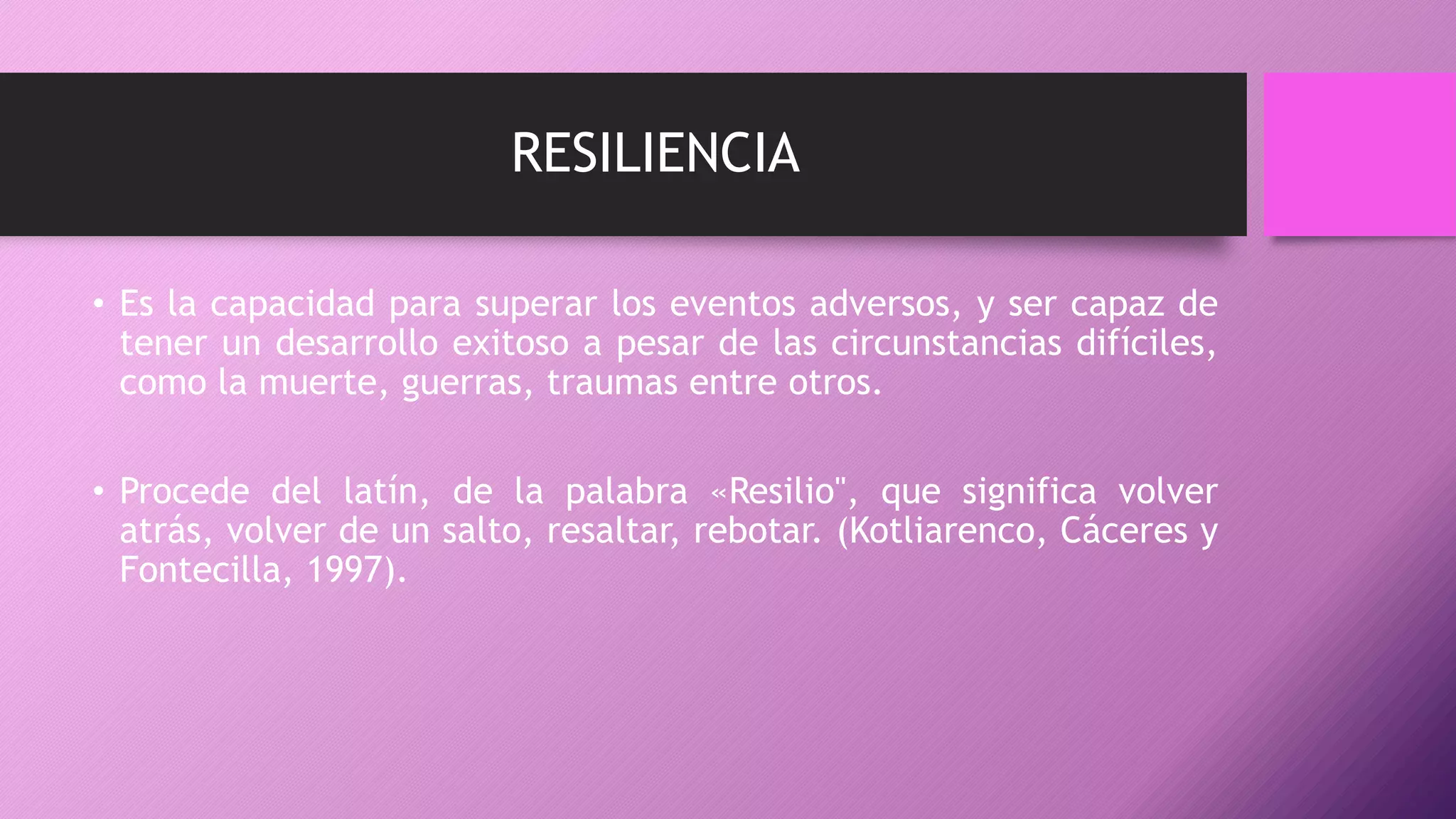 RESILIENCIA

• Es la capacidad para superar los eventos adversos, y ser capaz de tener un desarrollo exitoso a pesar de las circunstancias difíciles, como la muerte, guerras, traumas entre otros.

• Procede del latín, de la palabra «Resilio", que significa volver atrás, volver de un salto, resaltar, rebotar. (Kotliarenco, Cáceres y Fontecilla, 1997).